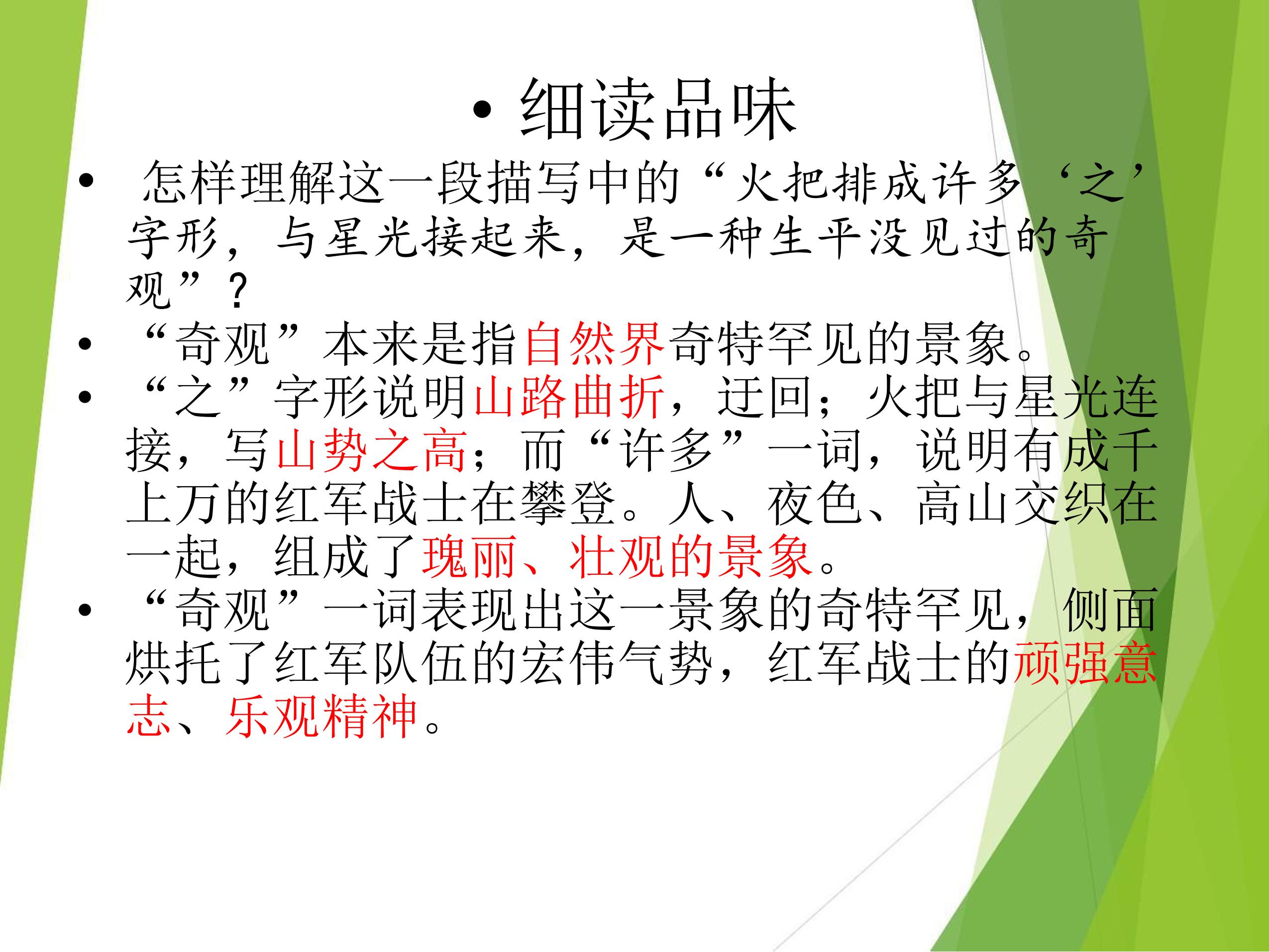 • 细读品味

• 怎样理解这一段描写中的“火把排成许多‘之’字形，与星光接起来，是一种生平没见过的奇观”？

• “奇观”本来是指自然界奇特罕见的景象。

• “之”字形说明山路曲折，迂回；火把与星光连接，写山势之高；而“许多”一词，说明有成千上万的红军战士在攀登。人、夜色、高山交织在一起，组成了瑰丽、壮观的景象。

• “奇观”一词表现出这一景象的奇特罕见，侧面烘托了红军队伍的宏伟气势，红军战士的顽强意志、乐观精神。